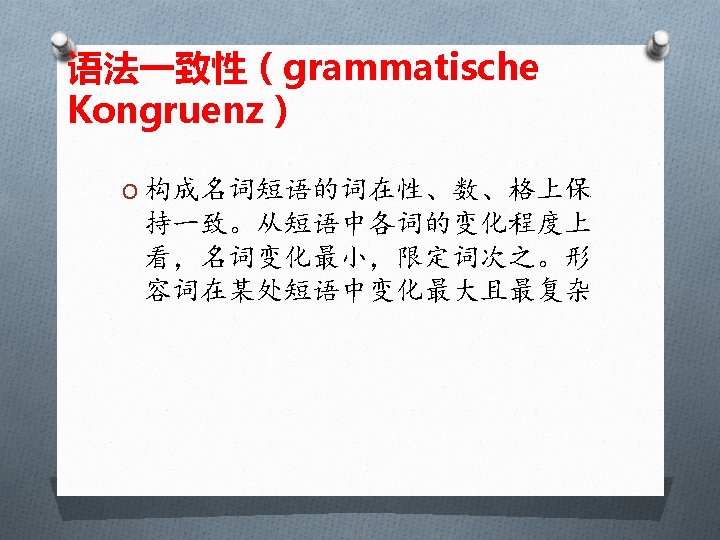 语法一致性（grammatische Kongruenz）

构成名词短语的词在性、数、格上保持一致。从短语中各词的变化程度上看，名词变化最小，限定词次之。形容词在某处短语中变化最大且最复杂